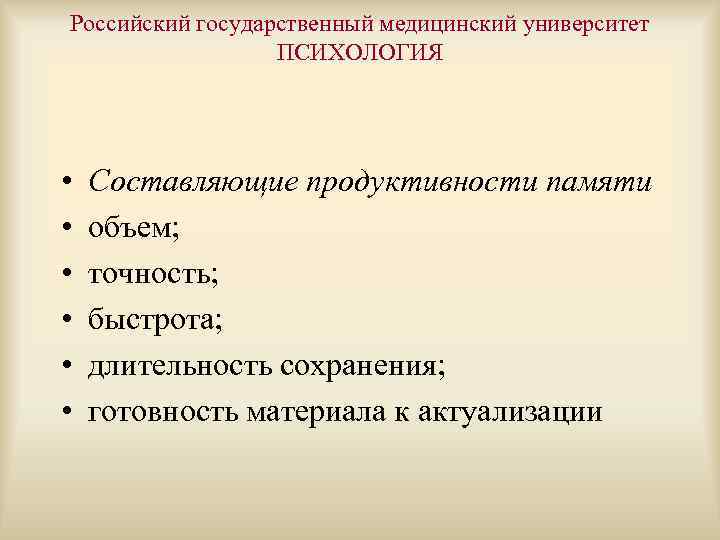 Российский государственный медицинский университет
ПСИХОЛОГИЯ

• Составляющие продуктивности памяти
• объем;
• точность;
• быстрота;
• длительность сохранения;
• готовность материала к актуализации